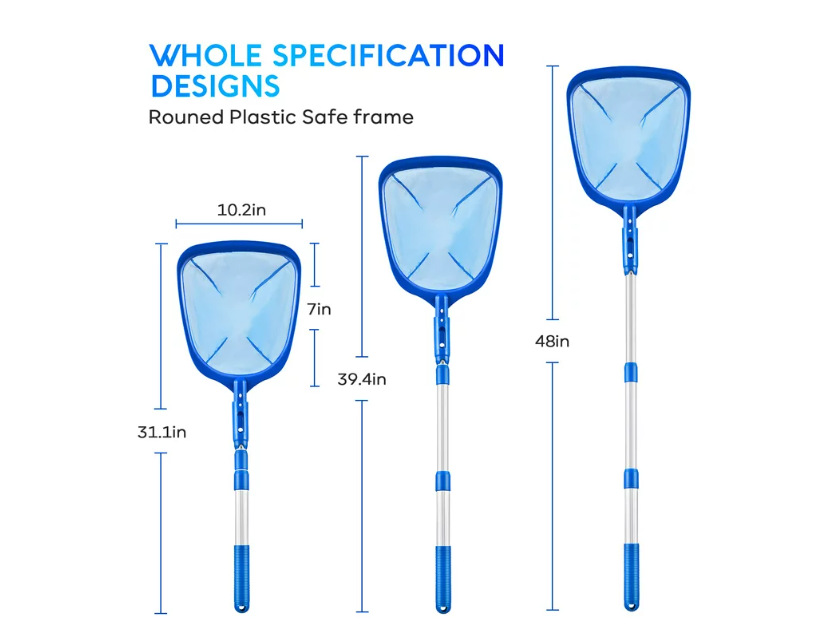 WHOLE SPECIFICATION DESIGNS

Rouned Plastic Safe frame

10.2in

7in

31.1in

39.4in

48in